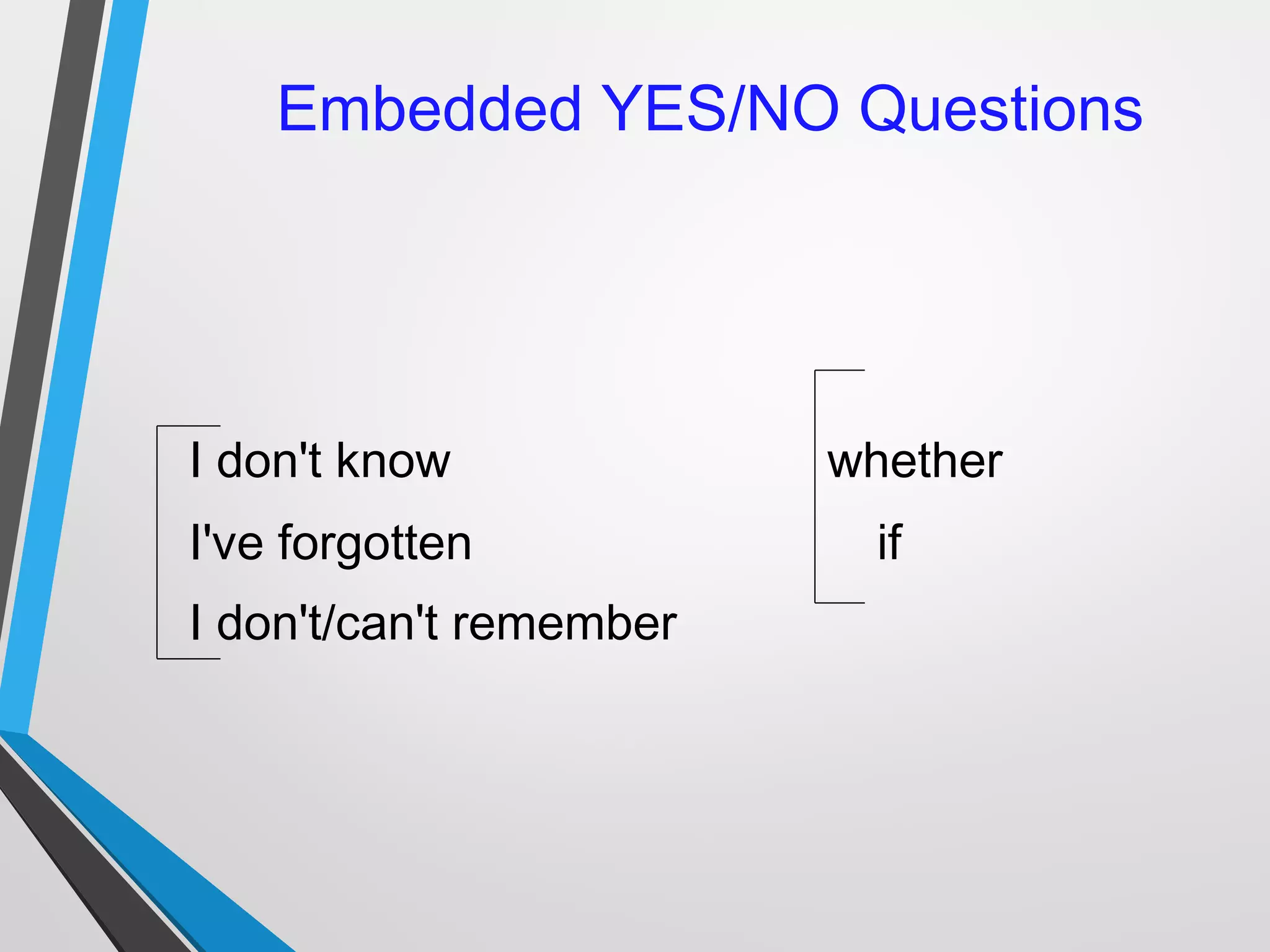 Embedded YES/NO Questions

I don't know
I've forgotten
I don't/can't remember

whether
if